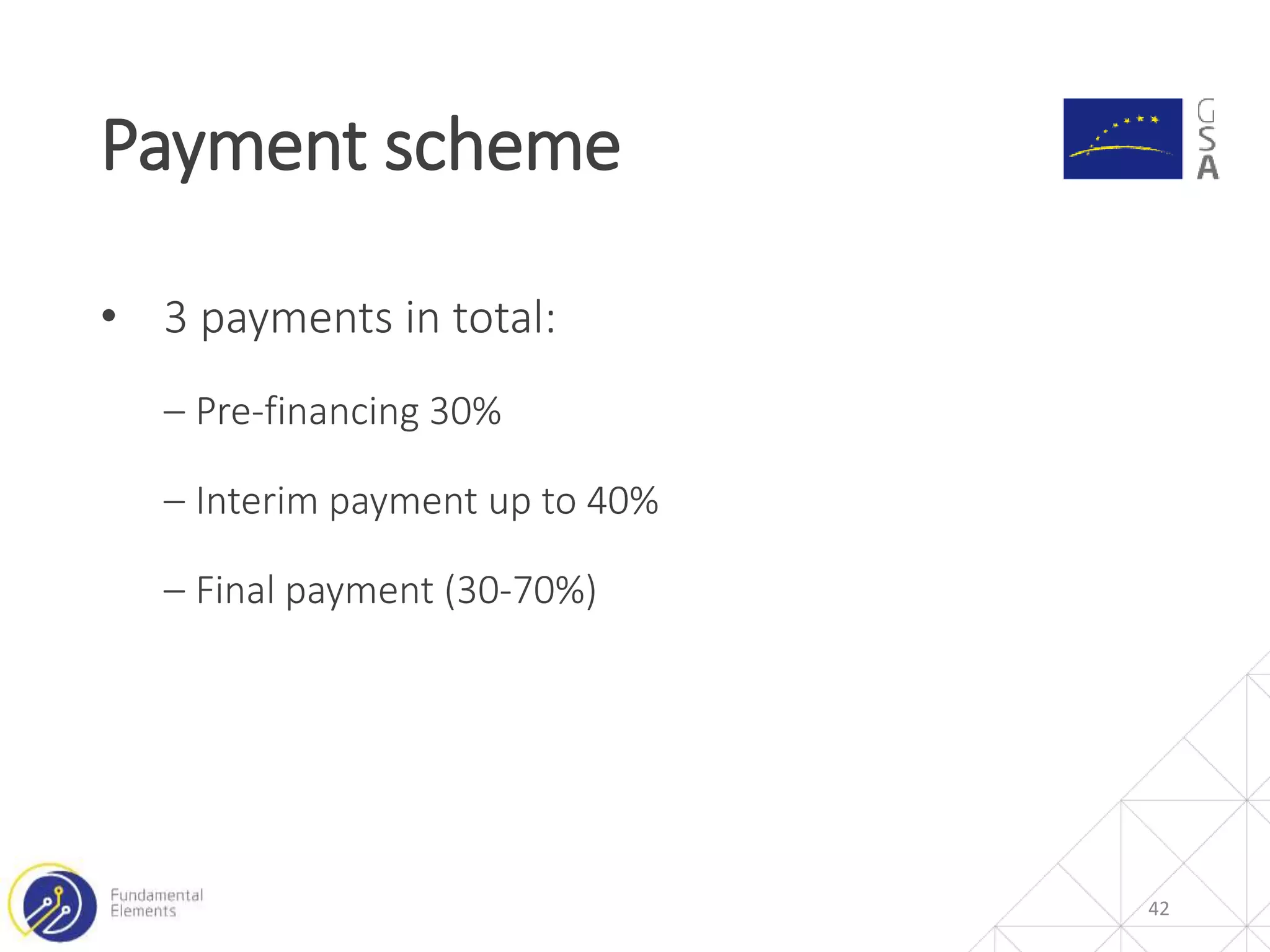 Payment scheme

GSA

• 3 payments in total:

– Pre-financing 30%

– Interim payment up to 40%

– Final payment (30-70%)

Fundamental Elements

42